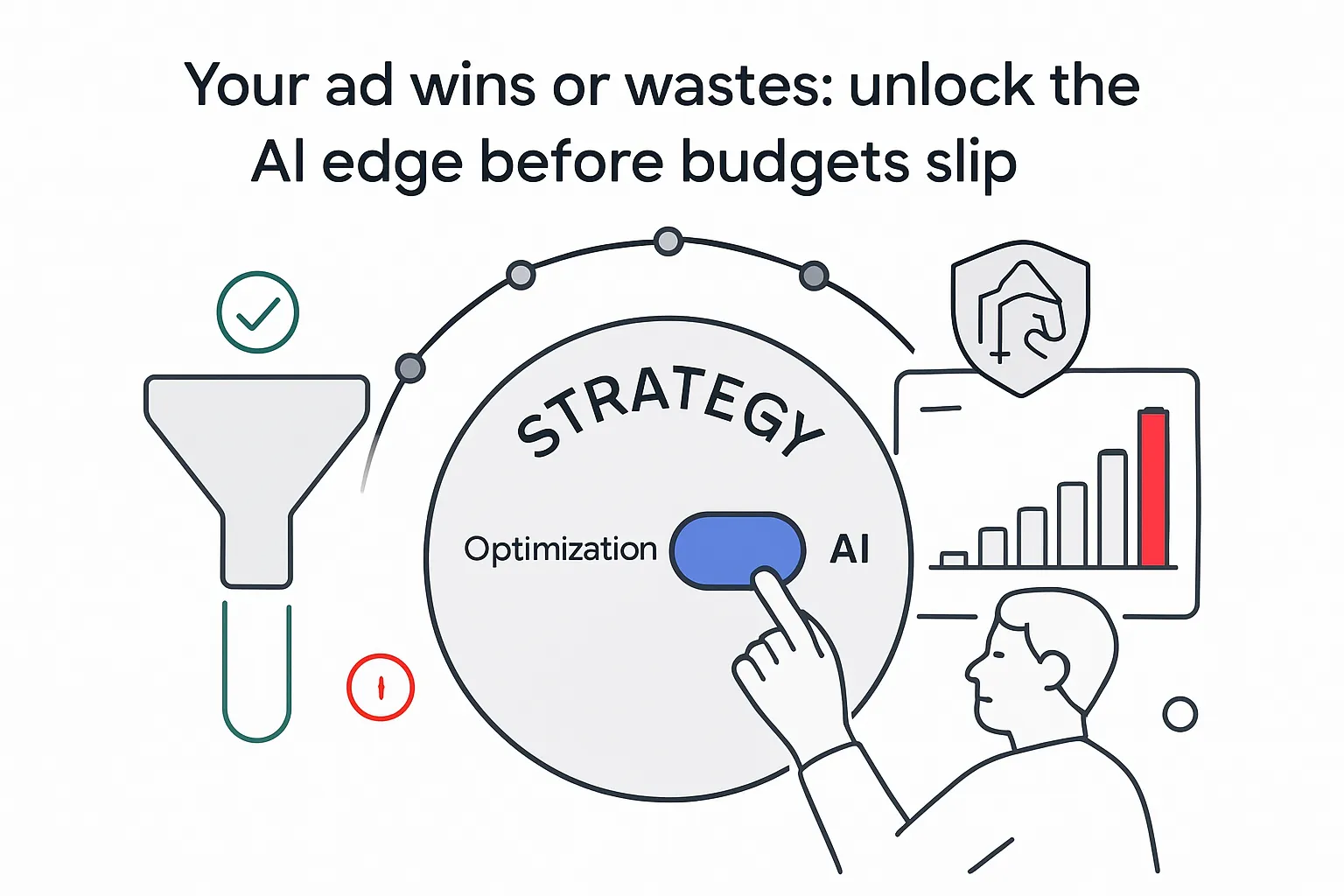 Your ad wins or wastes: unlock the AI edge before budgets slip

STRATEGY

Optimization

AI